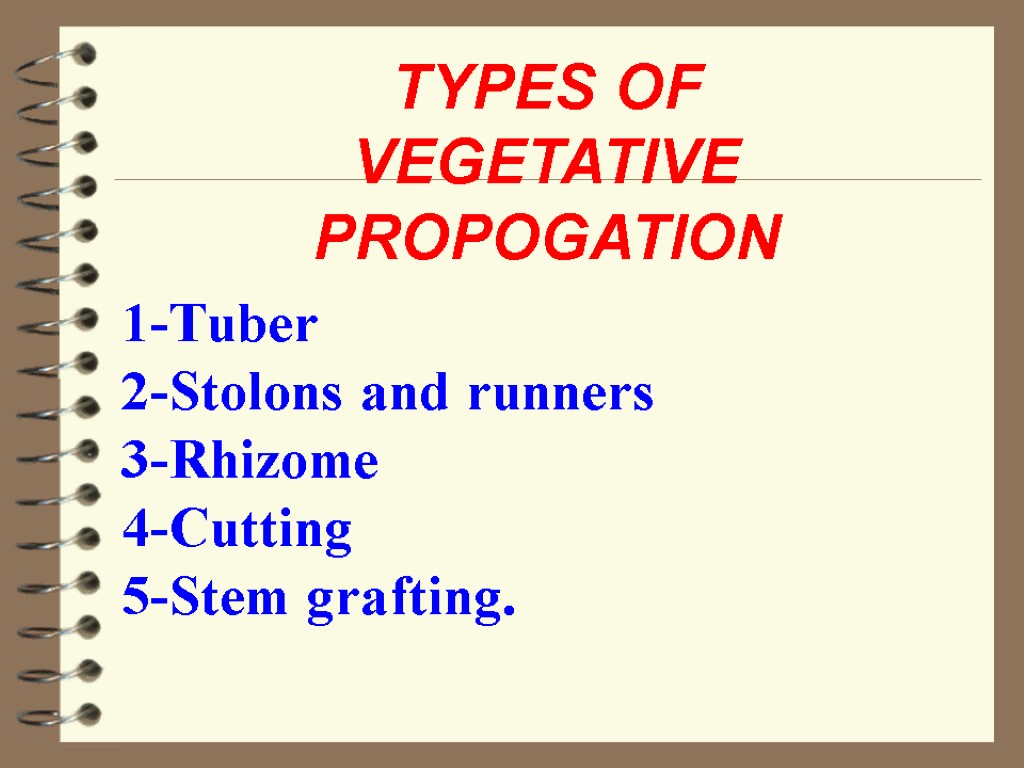 TYPES OF VEGETATIVE PROPOGATION

1-Tuber
2-Stolons and runners
3-Rhizome
4-Cutting
5-Stem grafting.